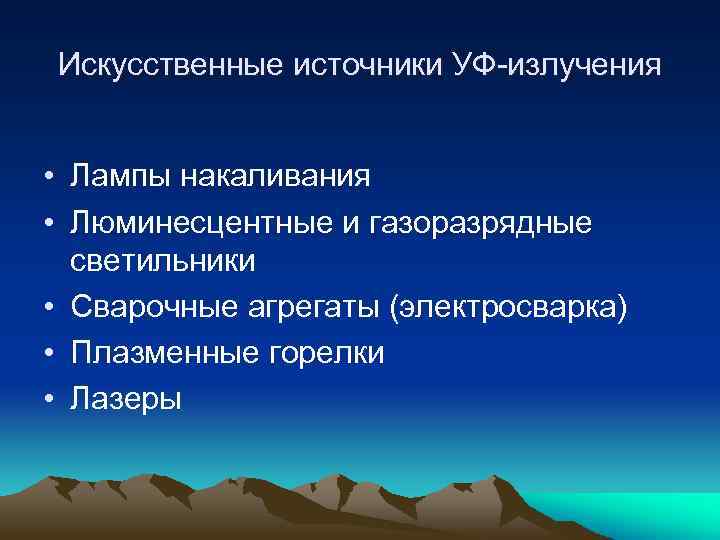 Искусственные источники УФ-излучения

• Лампы накаливания
• Люминесцентные и газоразрядные светильники
• Сварочные агрегаты (электросварка)
• Плазменные горелки
• Лазеры